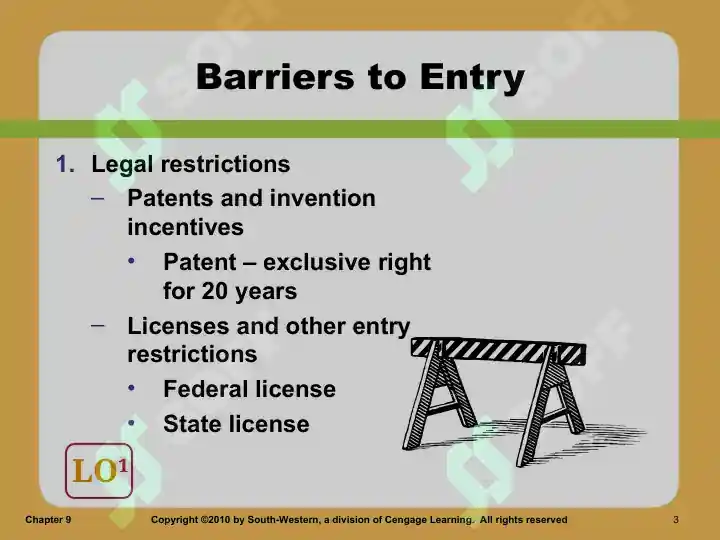 Barriers to Entry

1. Legal restrictions
– Patents and invention incentives
• Patent – exclusive right for 20 years
– Licenses and other entry restrictions
• Federal license
• State license

LO$^1$

Chapter 9 Copyright ©2010 by South-Western, a division of Cengage Learning. All rights reserved 3